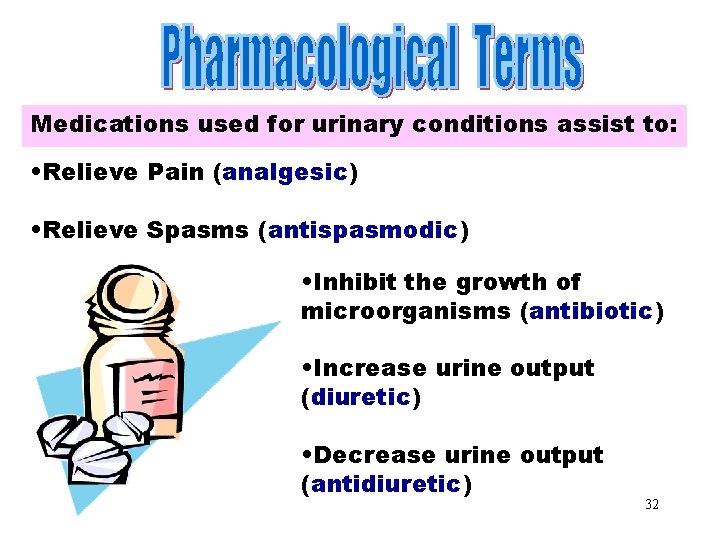 Pharmacological Terms

Medications used for urinary conditions assist to:

•Relieve Pain (analgesic)

•Relieve Spasms (antispasmodic)

•Inhibit the growth of microorganisms (antibiotic)

•Increase urine output (diuretic)

•Decrease urine output (antidiuretic)

32